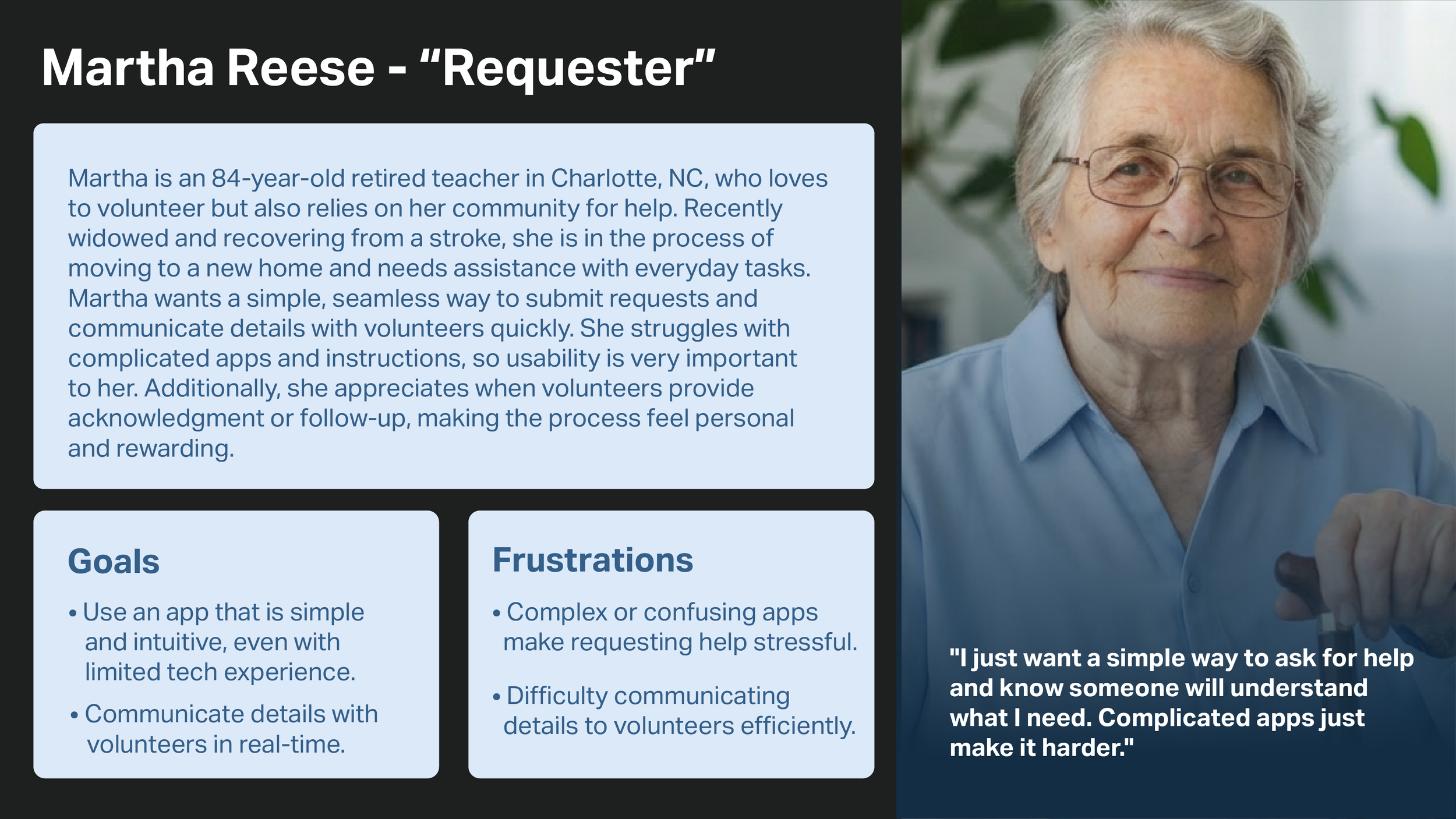 Martha Reese - “Requester”

Martha is an 84-year-old retired teacher in Charlotte, NC, who loves to volunteer but also relies on her community for help. Recently widowed and recovering from a stroke, she is in the process of moving to a new home and needs assistance with everyday tasks. Martha wants a simple, seamless way to submit requests and communicate details with volunteers quickly. She struggles with complicated apps and instructions, so usability is very important to her. Additionally, she appreciates when volunteers provide acknowledgment or follow-up, making the process feel personal and rewarding.

Goals

• Use an app that is simple and intuitive, even with limited tech experience.

• Communicate details with volunteers in real-time.

Frustrations

• Complex or confusing apps make requesting help stressful.

• Difficulty communicating details to volunteers efficiently.

"I just want a simple way to ask for help and know someone will understand what I need. Complicated apps just make it harder."